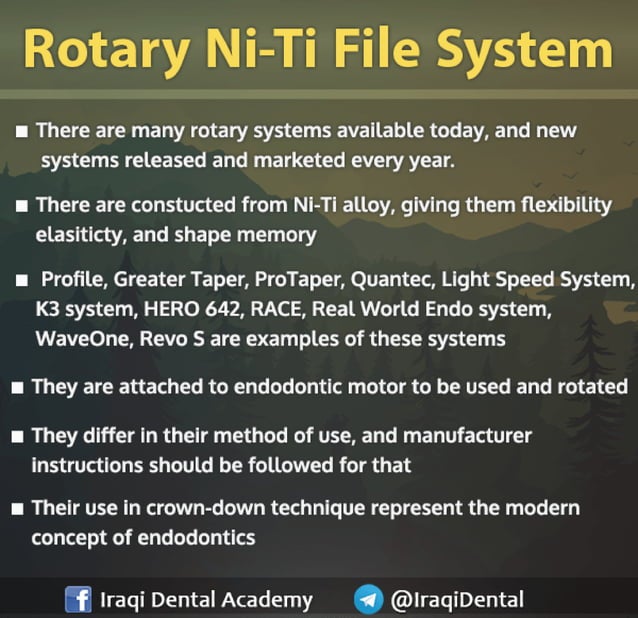 Rotary Ni-Ti File System

■ There are many rotary systems available today, and new systems released and marketed every year.

■ There are constucted from Ni-Ti alloy, giving them flexibility elasiticty, and shape memory

■ Profile, Greater Taper, ProTaper, Quantec, Light Speed System, K3 system, HERO 642, RACE, Real World Endo system, WaveOne, Revo S are examples of these systems

■ They are attached to endodontic motor to be used and rotated

■ They differ in their method of use, and manufacturer instructions should be followed for that

■ Their use in crown-down technique represent the modern concept of endodontics

Iraqi Dental Academy @IraqiDental